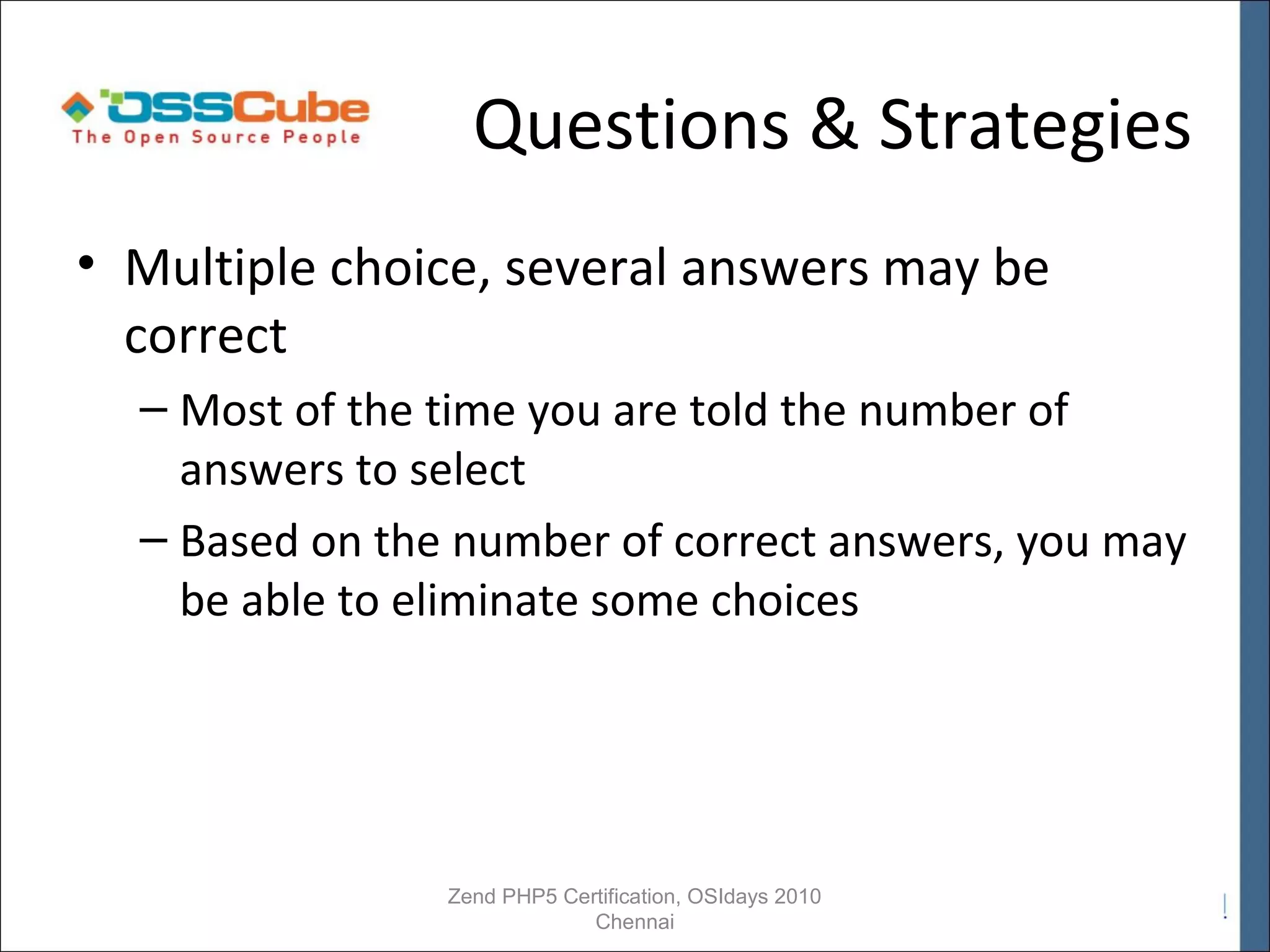 OSSCube
The Open Source People

Questions & Strategies

• Multiple choice, several answers may be correct

– Most of the time you are told the number of answers to select

– Based on the number of correct answers, you may be able to eliminate some choices

Zend PHP5 Certification, OSIdays 2010 Chennai